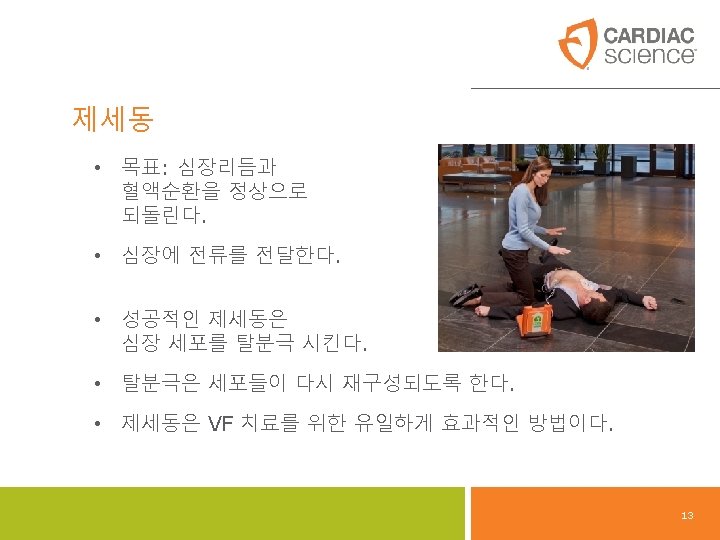 CARDIAC science

제세동

• 목표: 심장리듬과 혈액순환을 정상으로 되돌린다.

• 심장에 전류를 전달한다.

• 성공적인 제세동은 심장 세포를 탈분극 시킨다.

• 탈분극은 세포들이 다시 재구성되도록 한다.

• 제세동은 VF 치료를 위한 유일하게 효과적인 방법이다.

13